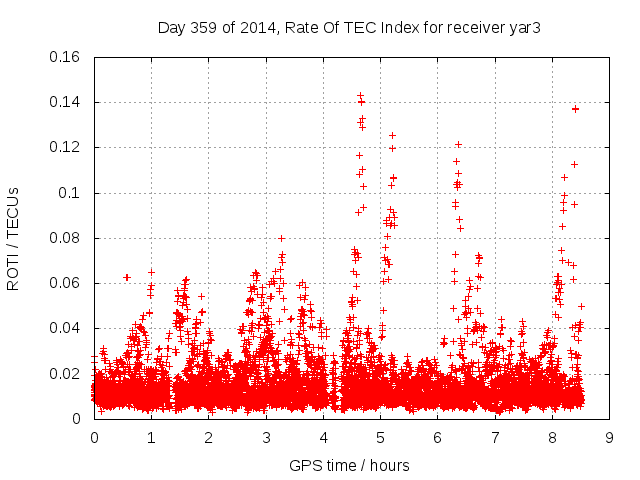 Day 359 of 2014, Rate Of TEC Index for receiver yar3

ROTI / TECUs

0.16
0.14
0.12
0.1
0.08
0.06
0.04
0.02
0

0 1 2 3 4 5 6 7 8 9

GPS time / hours